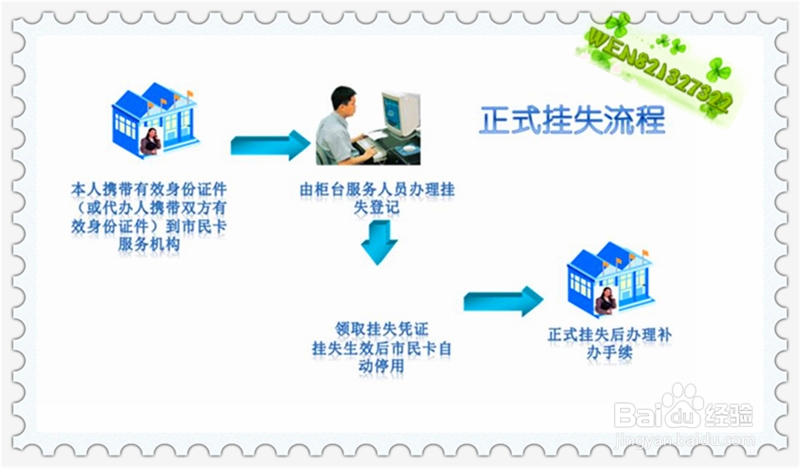 WEN821327322

正式挂失流程

本人携带有效身份证件（或代办人携带双方有效身份证件）到市民卡服务机构

由柜台服务人员办理挂失登记

领取挂失凭证
挂失生效后市民卡自动停用

正式挂失后办理补办手续

Baidu经验
jingyan.baidu.com